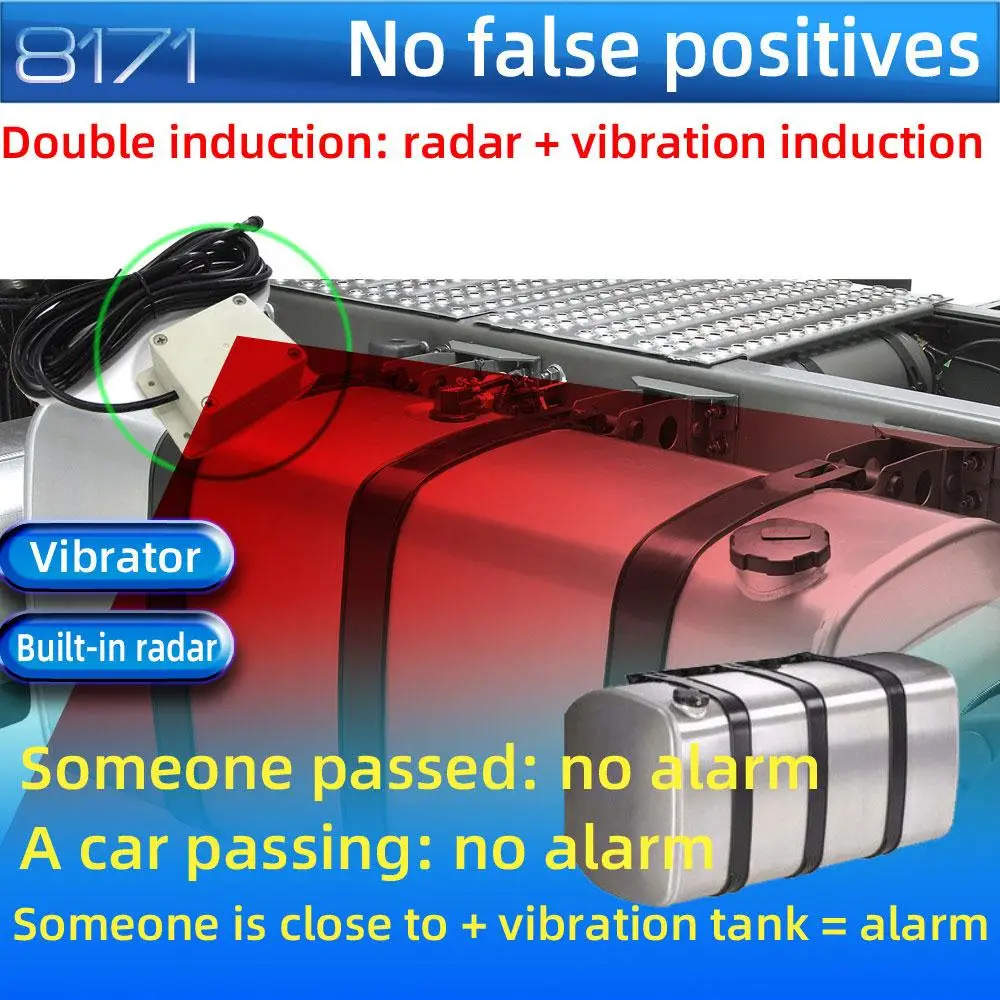 8171 No false positives

Double induction: radar + vibration induction

Vibrator

Built-in radar

Someone passed: no alarm

A car passing: no alarm

Someone is close to + vibration tank = alarm